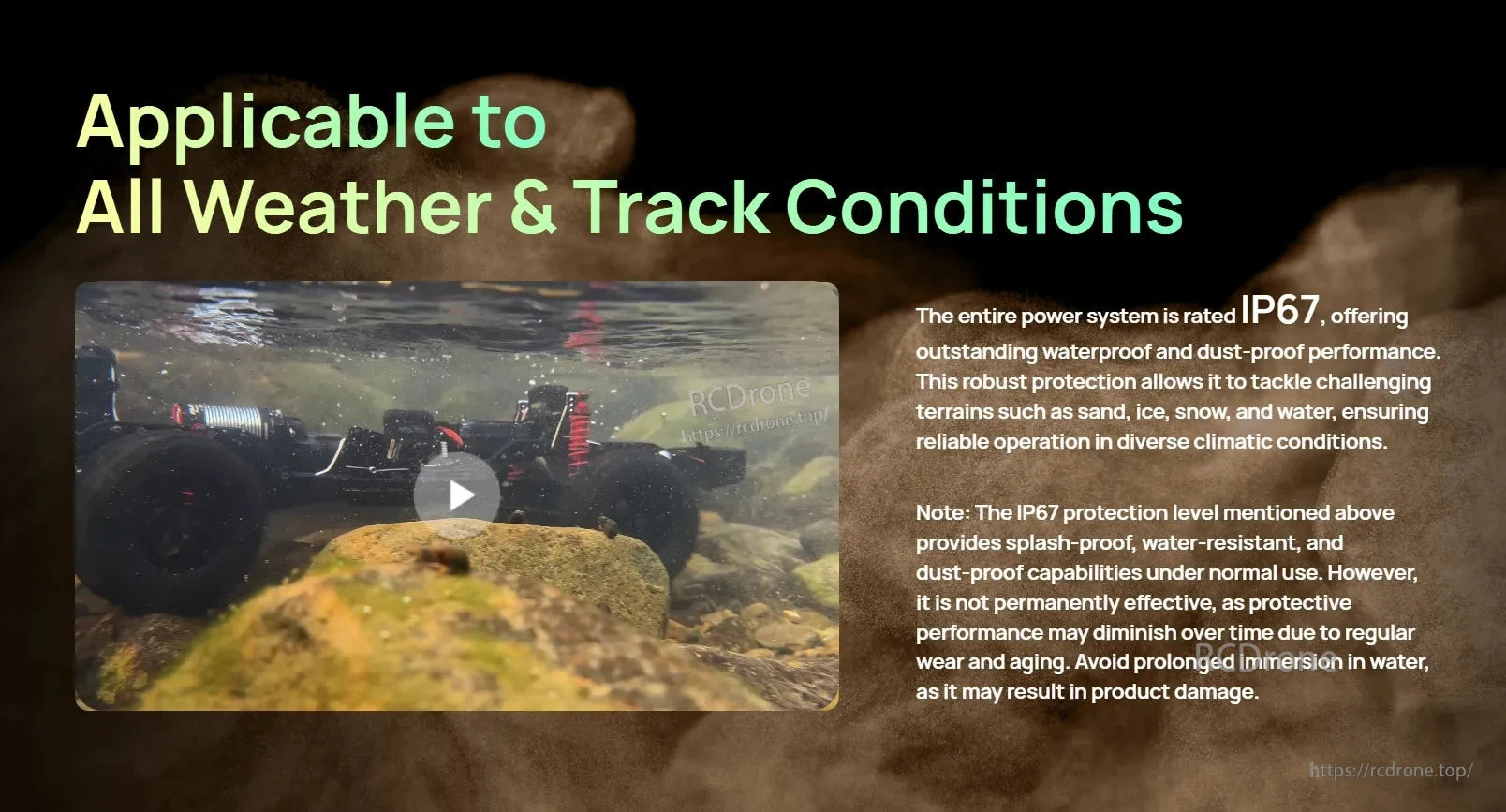 Applicable to
All Weather & Track Conditions

RCDrone
https://rcdrone.top/

The entire power system is rated IP67, offering outstanding waterproof and dust-proof performance. This robust protection allows it to tackle challenging terrains such as sand, ice, snow, and water, ensuring reliable operation in diverse climatic conditions.

Note: The IP67 protection level mentioned above provides splash-proof, water-resistant, and dust-proof capabilities under normal use. However, it is not permanently effective, as protective performance may diminish over time due to regular wear and aging. Avoid prolonged immersion in water, as it may result in product damage.

RCDrone
https://rcdrone.top/